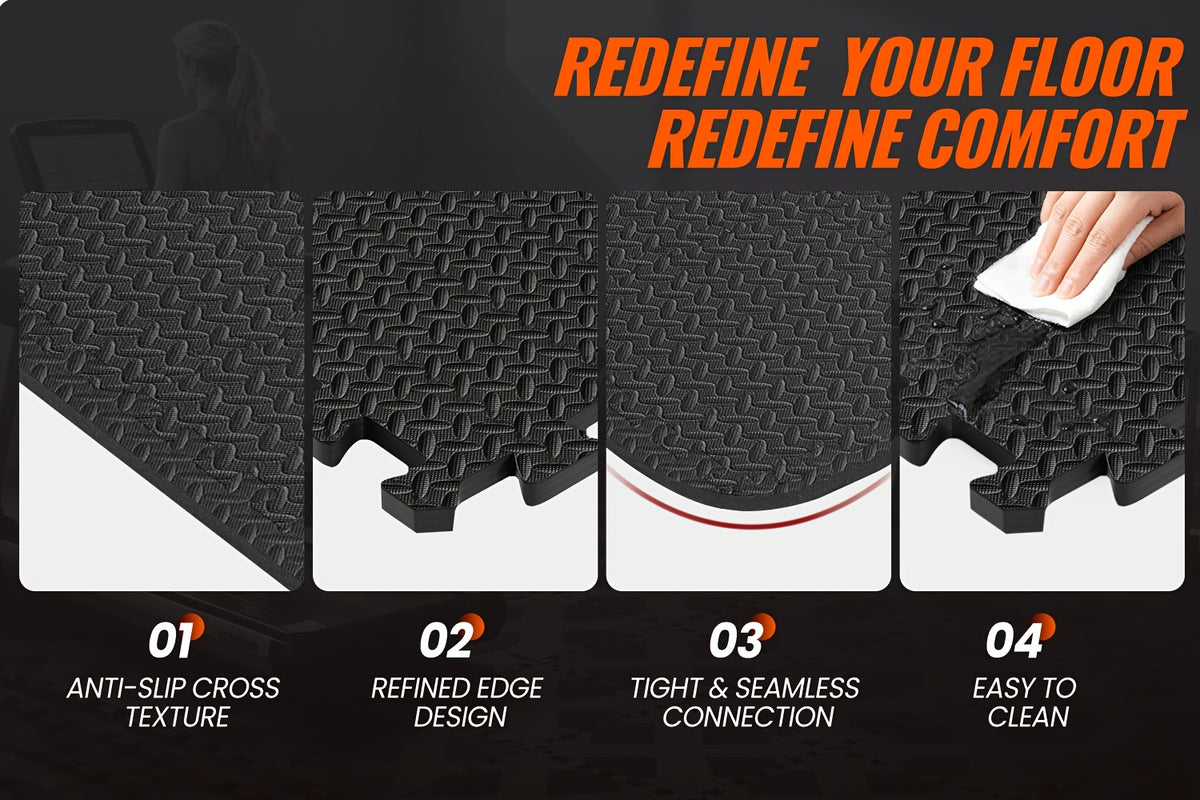 REDEFINE YOUR FLOOR
REDEFINE COMFORT

01
ANTI-SLIP CROSS TEXTURE

02
REFINED EDGE DESIGN

03
TIGHT & SEAMLESS CONNECTION

04
EASY TO CLEAN